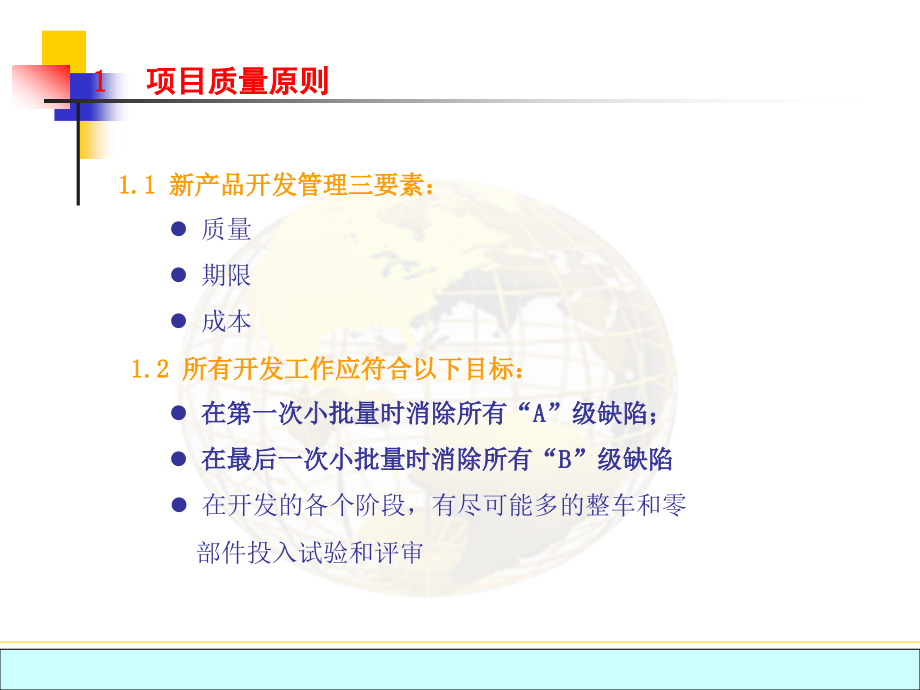 1　项目质量原则

1.1 新产品开发管理三要素：

● 质量

● 期限

● 成本

1.2 所有开发工作应符合以下目标：

● 在第一次小批量时消除所有“A”级缺陷；

● 在最后一次小批量时消除所有“B”级缺陷

● 在开发的各个阶段，有尽可能多的整车和零部件投入试验和评审